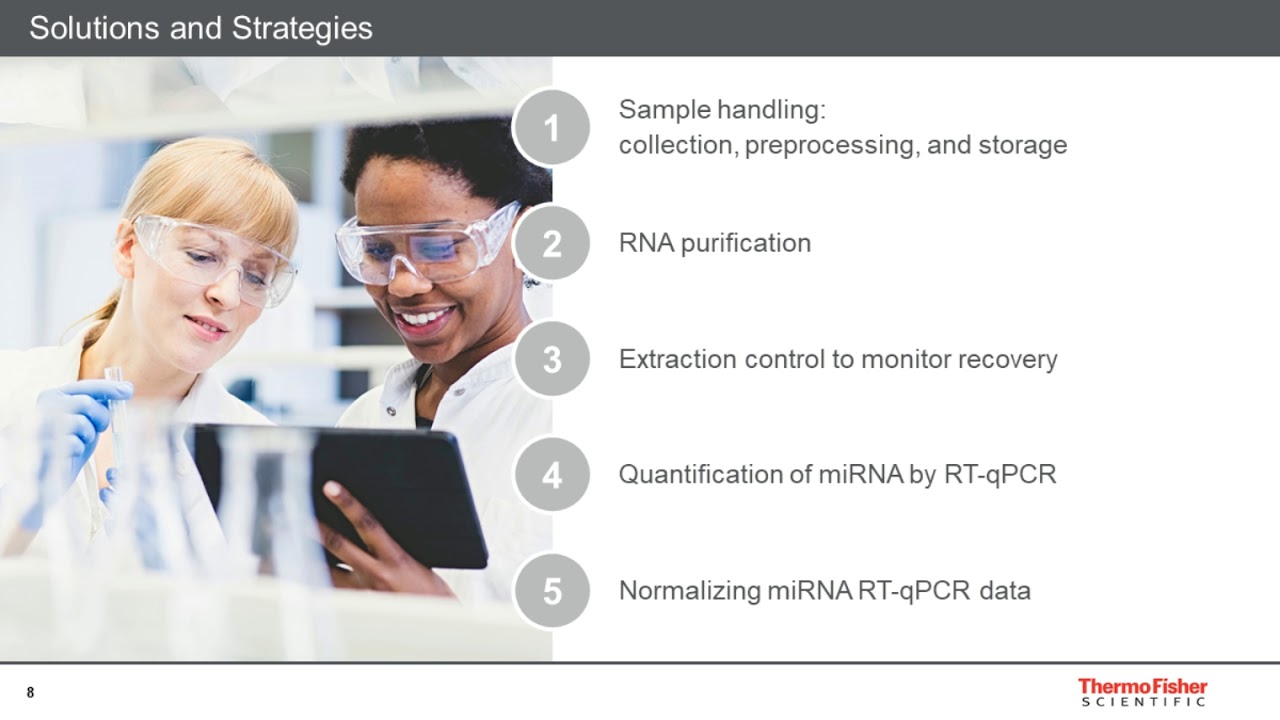 Solutions and Strategies

1 Sample handling: collection, preprocessing, and storage

2 RNA purification

3 Extraction control to monitor recovery

4 Quantification of miRNA by RT-qPCR

5 Normalizing miRNA RT-qPCR data

8

ThermoFisher SCIENTIFIC